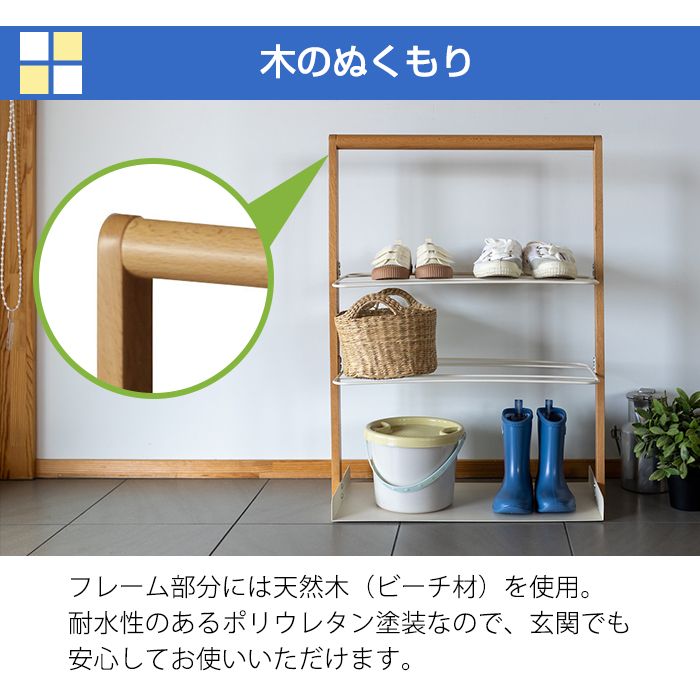 木のぬくもり

フレーム部分には天然木（ビーチ材）を使用。耐水性のあるポリウレタン塗装なので、玄関でも安心してお使いいただけます。